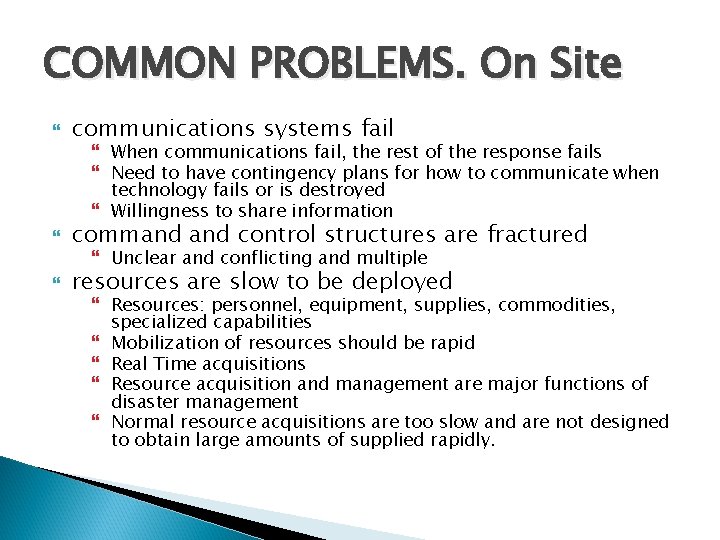 COMMON PROBLEMS. On Site

communications systems fail
When communications fail, the rest of the response fails
Need to have contingency plans for how to communicate when technology fails or is destroyed
Willingness to share information

command and control structures are fractured
Unclear and conflicting and multiple

resources are slow to be deployed
Resources: personnel, equipment, supplies, commodities, specialized capabilities
Mobilization of resources should be rapid
Real Time acquisitions
Resource acquisition and management are major functions of disaster management
Normal resource acquisitions are too slow and are not designed to obtain large amounts of supplied rapidly.